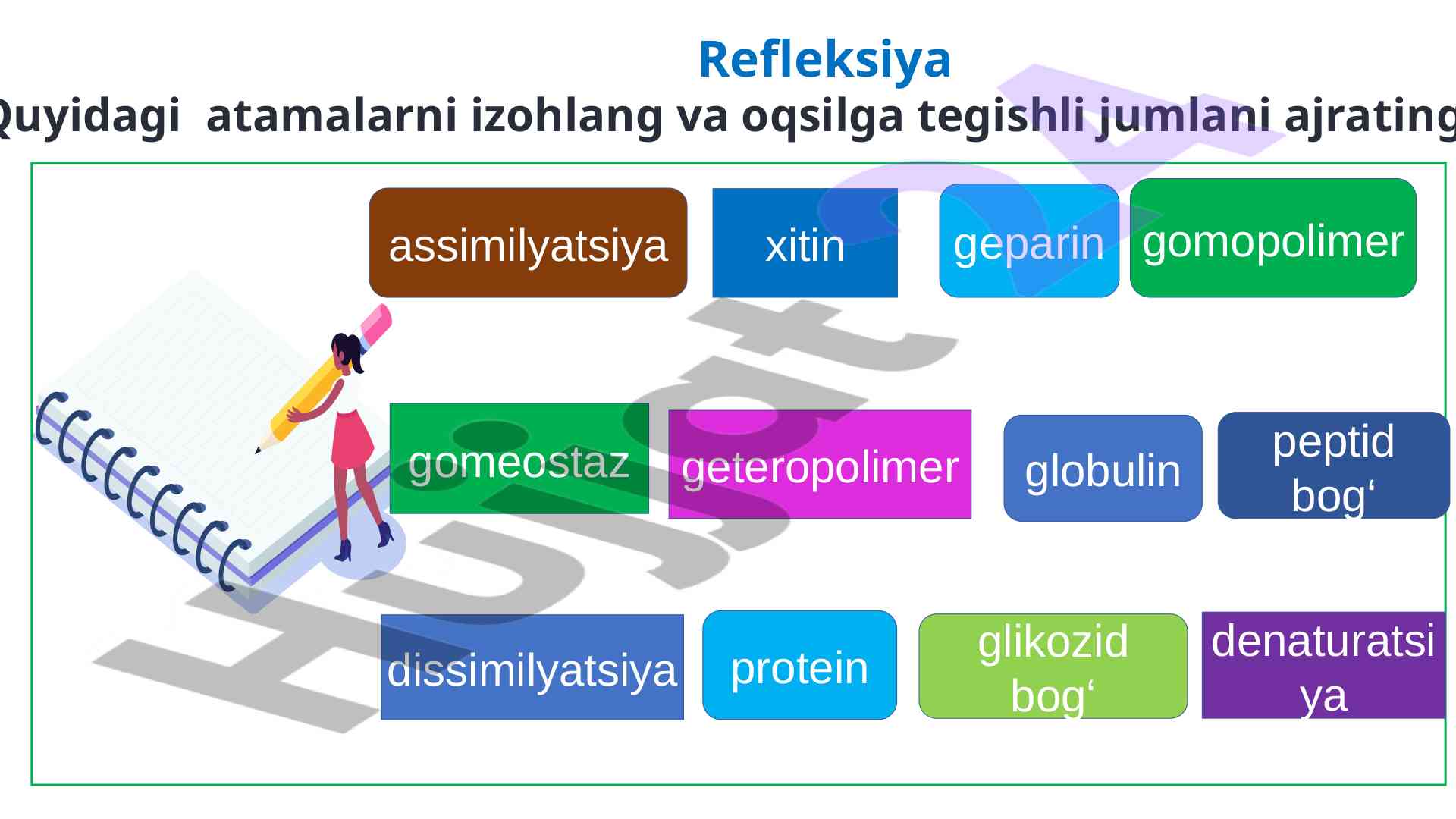 Refleksiya

Quyidagi atamalarni izohlang va oqsilga tegishli jumlani ajrating

assimilyatsiya

xitin

geparin

gomopolimer

gomeostaz

geteropolimer

globulin

peptid bog‘

dissimilyatsiya

protein

glikozid bog‘

denaturatsiya

Hujjat